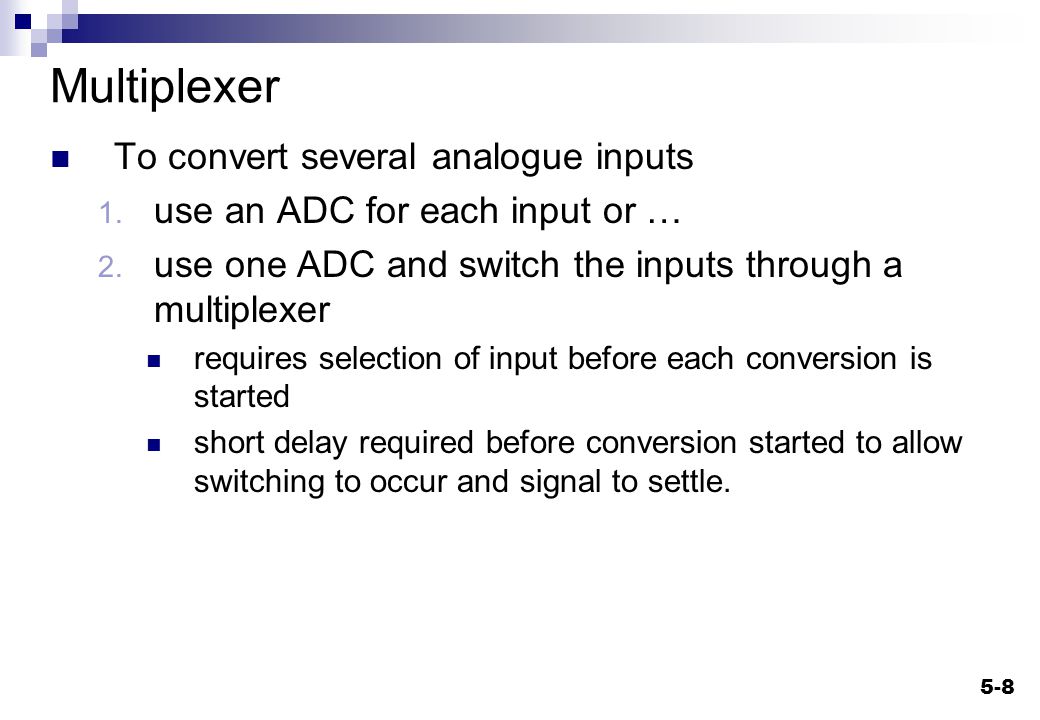 Multiplexer

To convert several analogue inputs

1. use an ADC for each input or …
2. use one ADC and switch the inputs through a multiplexer

requires selection of input before each conversion is started

short delay required before conversion started to allow switching to occur and signal to settle.

5-8